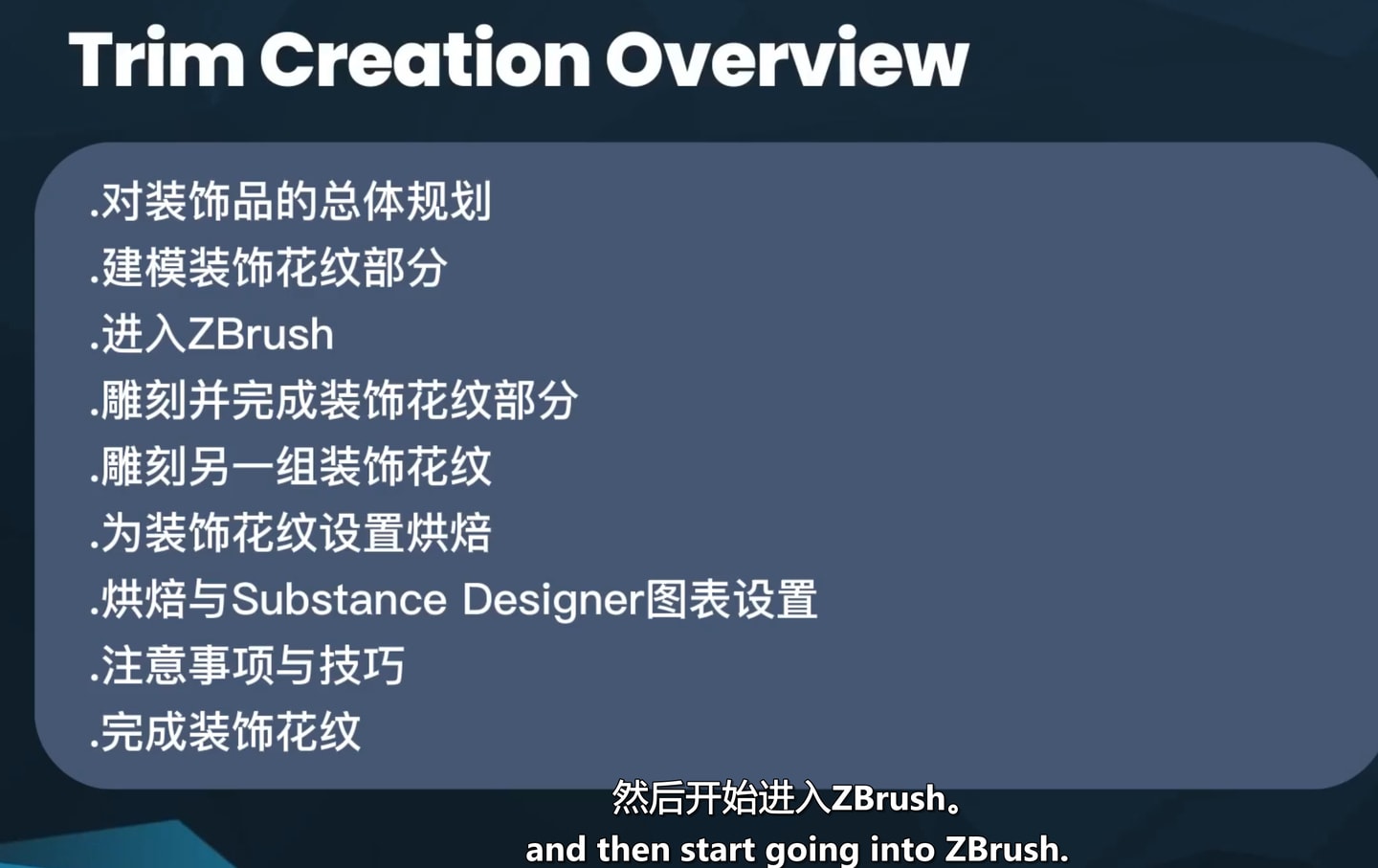 Trim Creation Overview

.对装饰品的总体规划
.建模装饰花纹部分
.进入ZBrush
.雕刻并完成装饰花纹部分
.雕刻另一组装饰花纹
.为装饰花纹设置烘焙
.烘焙与Substance Designer图表设置
.注意事项与技巧
.完成装饰花纹

然后开始进入ZBrush。
and then start going into ZBrush.